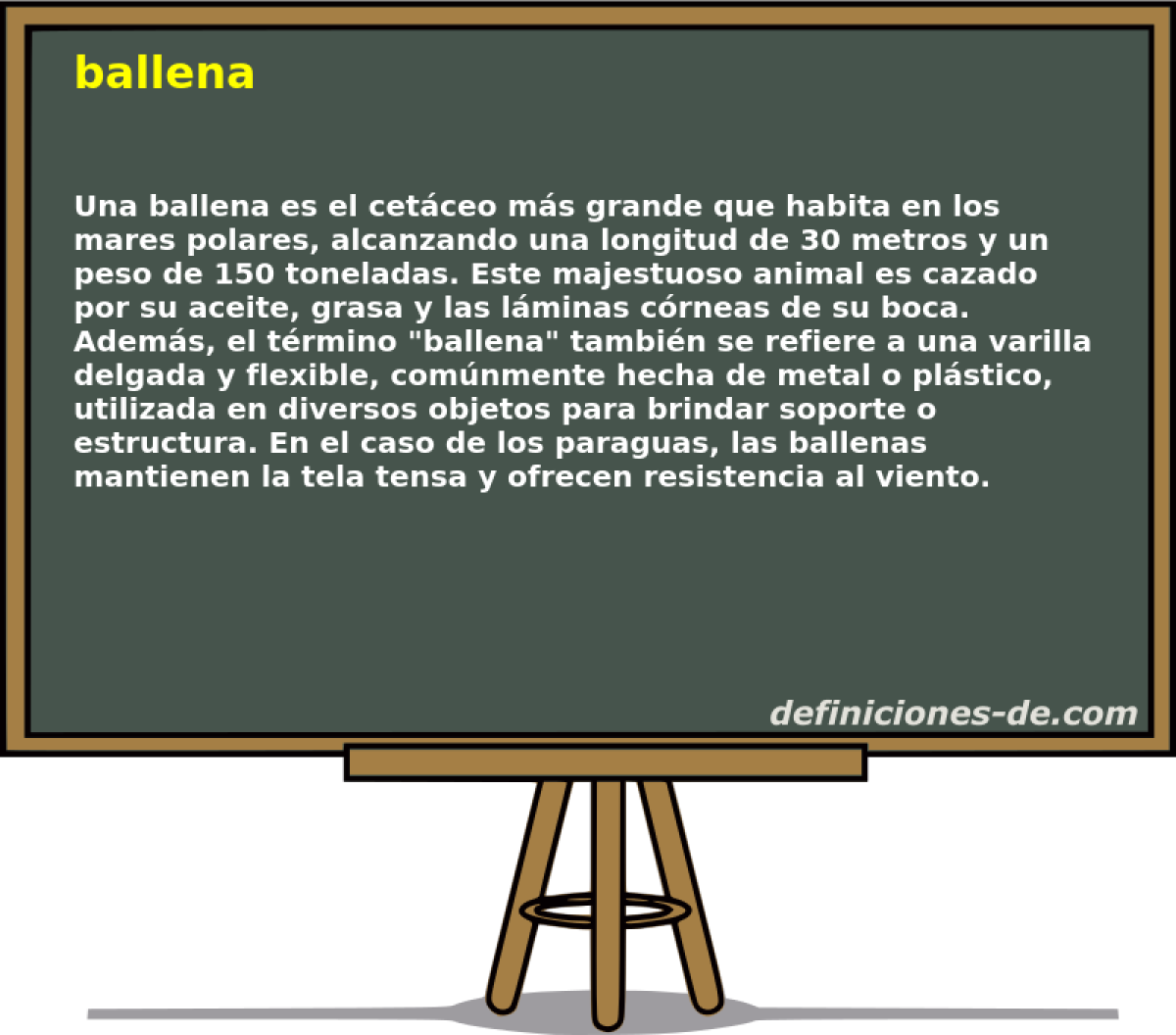 ballena

Una ballena es el cetáceo más grande que habita en los mares polares, alcanzando una longitud de 30 metros y un peso de 150 toneladas. Este majestuoso animal es cazado por su aceite, grasa y las láminas córneas de su boca. Además, el término "ballena" también se refiere a una varilla delgada y flexible, comúnmente hecha de metal o plástico, utilizada en diversos objetos para brindar soporte o estructura. En el caso de los paraguas, las ballenas mantienen la tela tensa y ofrecen resistencia al viento.

definiciones-de.com